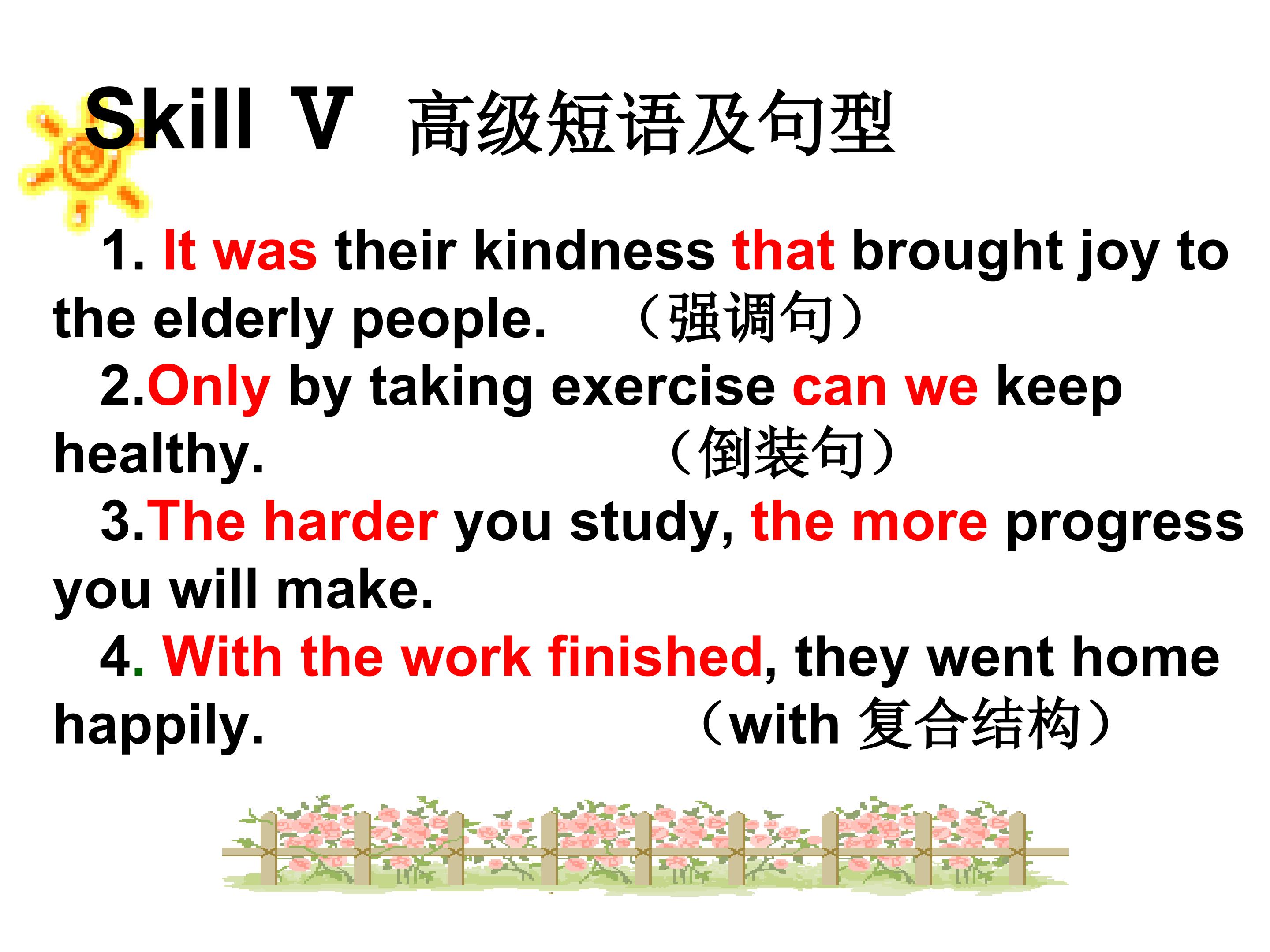 Skill Ⅴ 高级短语及句型

1. It was their kindness that brought joy to the elderly people. （强调句）

2.Only by taking exercise can we keep healthy. （倒装句）

3.The harder you study, the more progress you will make.

4. With the work finished, they went home happily. （with 复合结构）